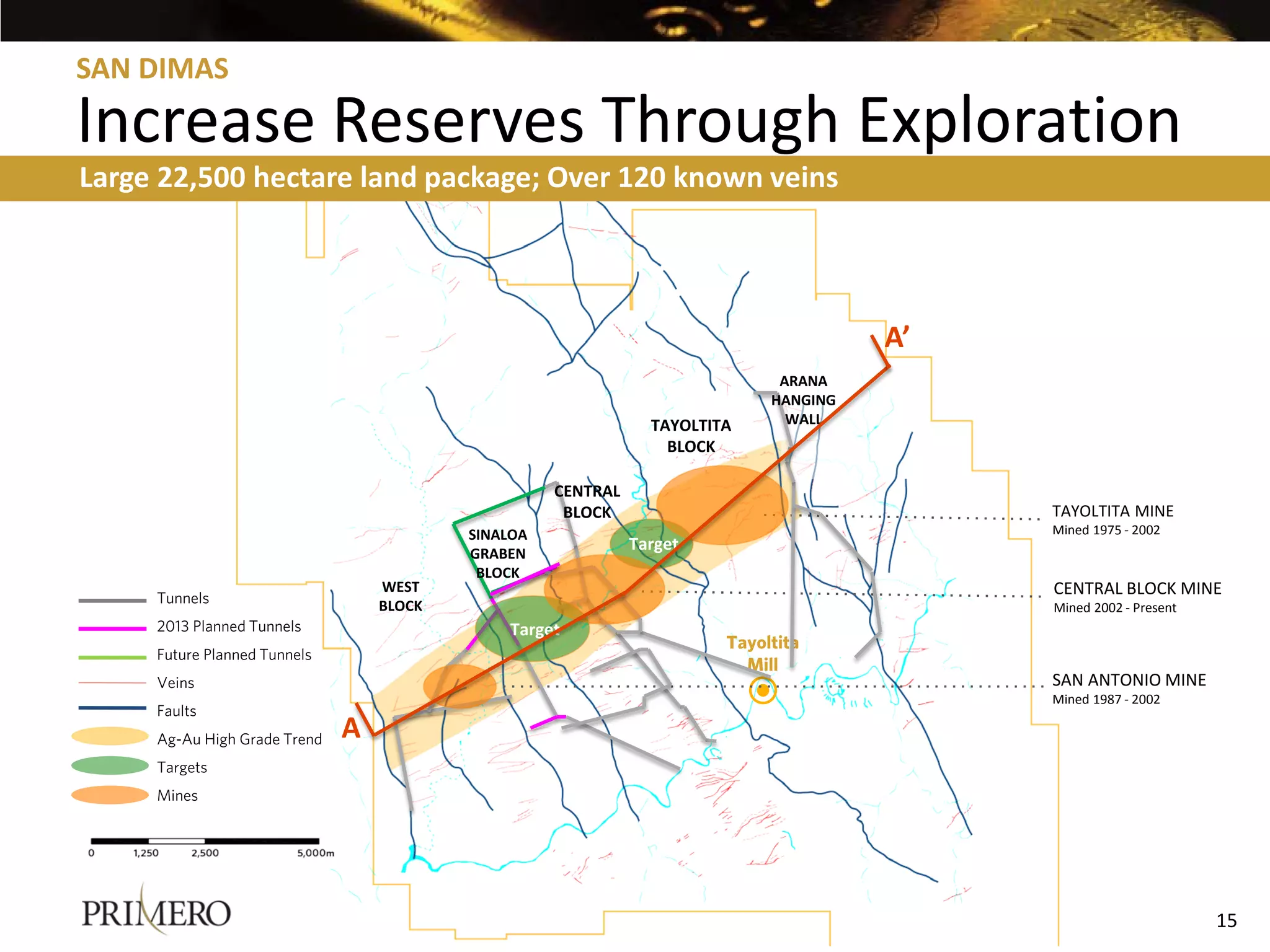 SAN DIMAS

Increase Reserves Through Exploration

Large 22,500 hectare land package; Over 120 known veins

A'

ARANA HANGING WALL

TAYOLTITA BLOCK

CENTRAL BLOCK

SINALOA GRABEN BLOCK

WEST BLOCK

Target

Target

Tayoltita Mill

A

TAYOLTITA MINE
Mined 1975 - 2002

CENTRAL BLOCK MINE
Mined 2002 - Present

SAN ANTONIO MINE
Mined 1987 - 2002

Tunnels
2013 Planned Tunnels
Future Planned Tunnels
Veins
Faults
Ag-Au High Grade Trend
Targets
Mines

0 1,250 2,500 5,000m

PRIMERO

15